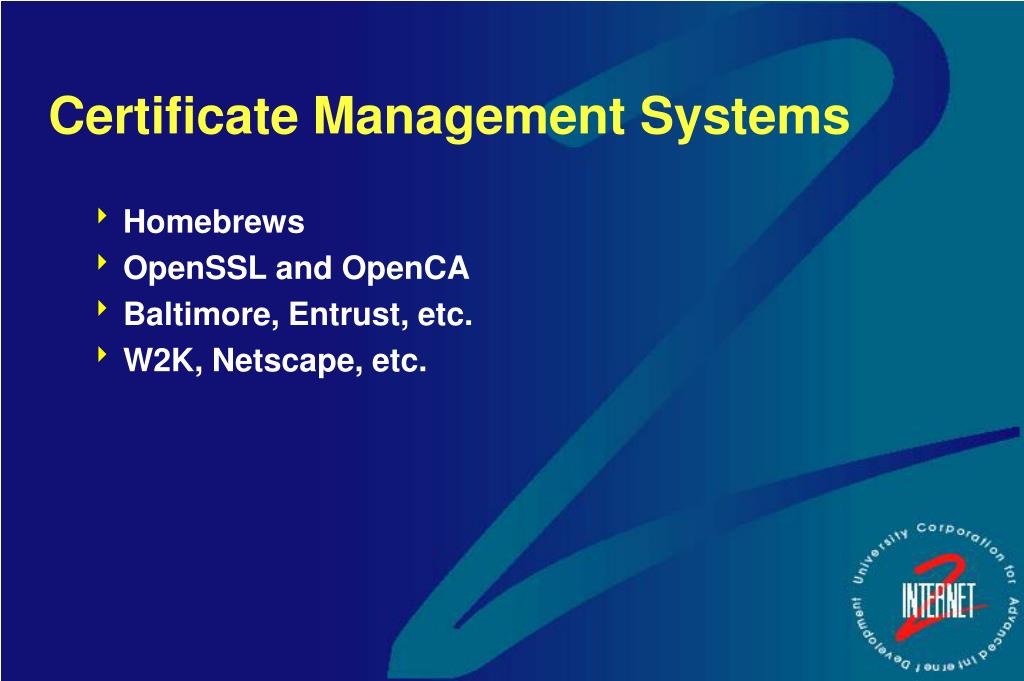 Certificate Management Systems

Homebrews
OpenSSL and OpenCA
Baltimore, Entrust, etc.
W2K, Netscape, etc.

University Corporation for Advanced Internet Development
INTERNET
2